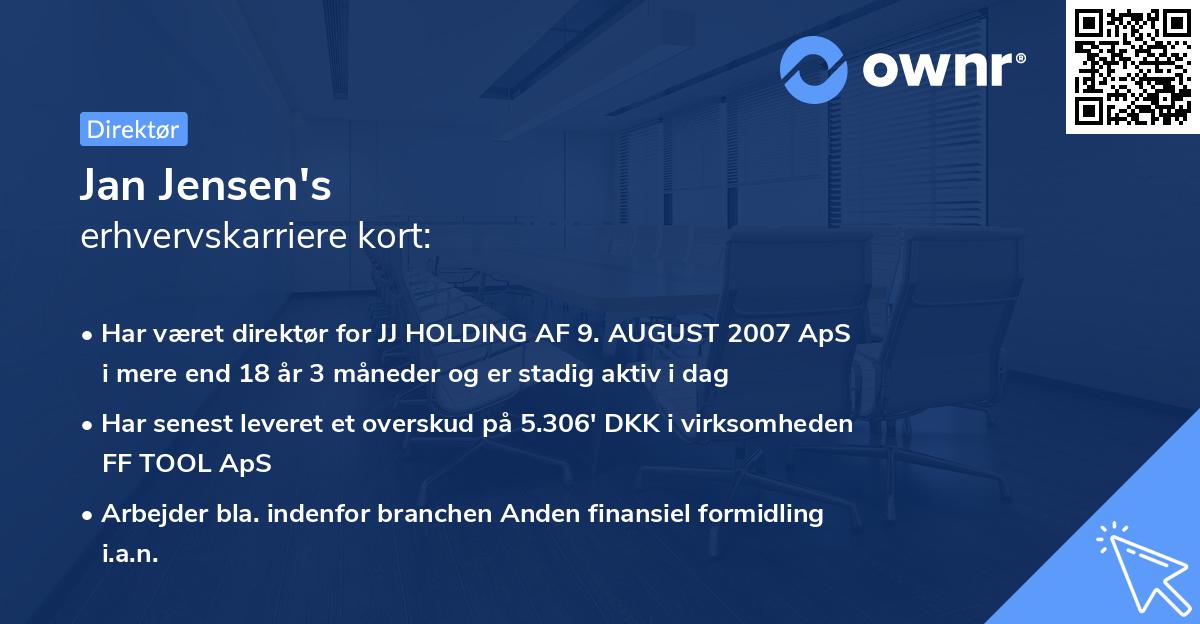 ownr®

Direktør

Jan Jensen's
erhvervskarriere kort:

• Har været direktør for JJ HOLDING AF 9. AUGUST 2007 ApS i mere end 18 år 3 måneder og er stadig aktiv i dag

• Har senest leveret et overskud på 5.306' DKK i virksomheden FF TOOL ApS

• Arbejder bla. indenfor branchen Anden finansiel formidling i.a.n.